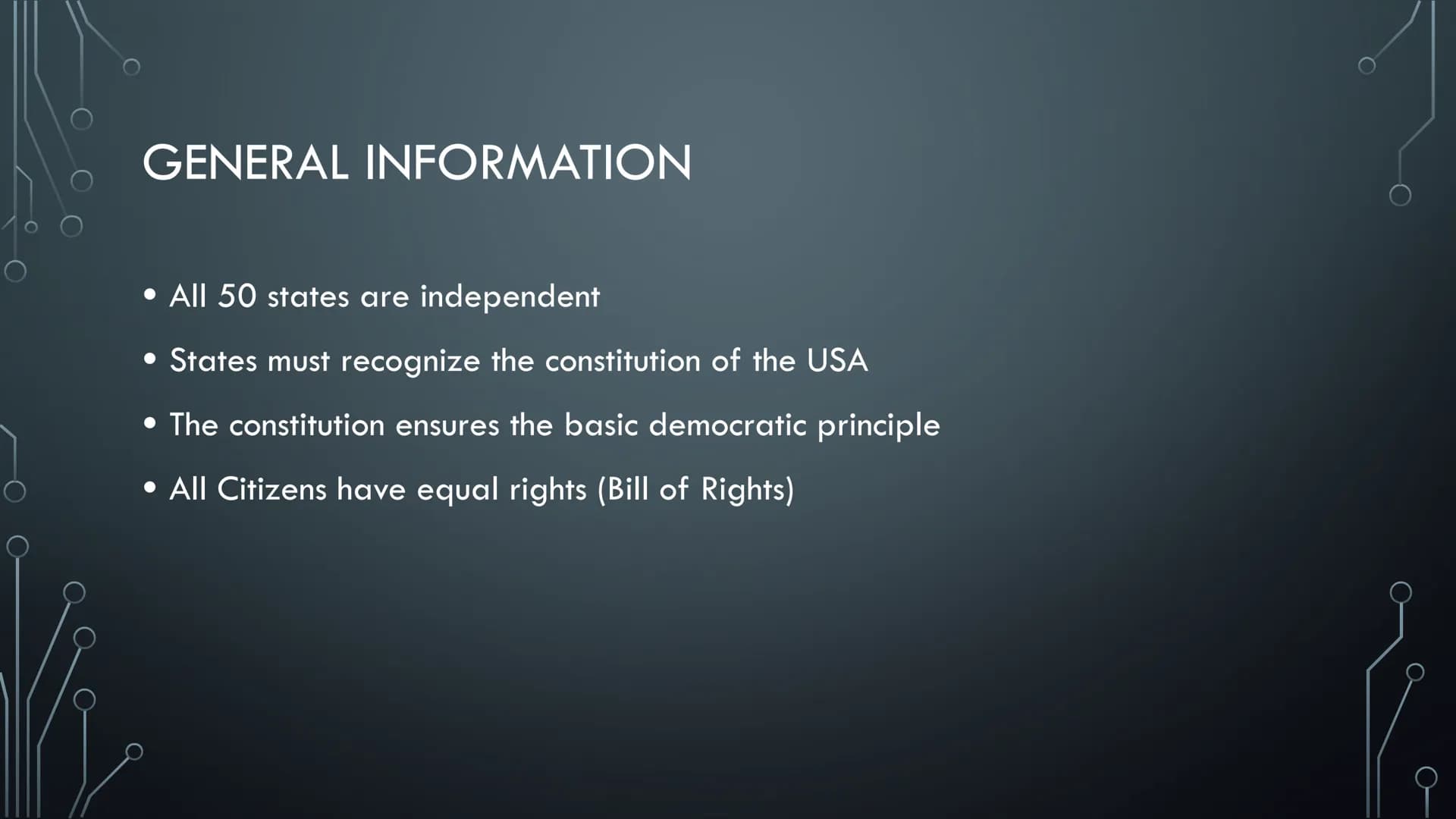 GENERAL INFORMATION

• All 50 states are independent
• States must recognize the constitution of the USA
• The constitution ensures the basic democratic principle
• All Citizens have equal rights (Bill of Rights)